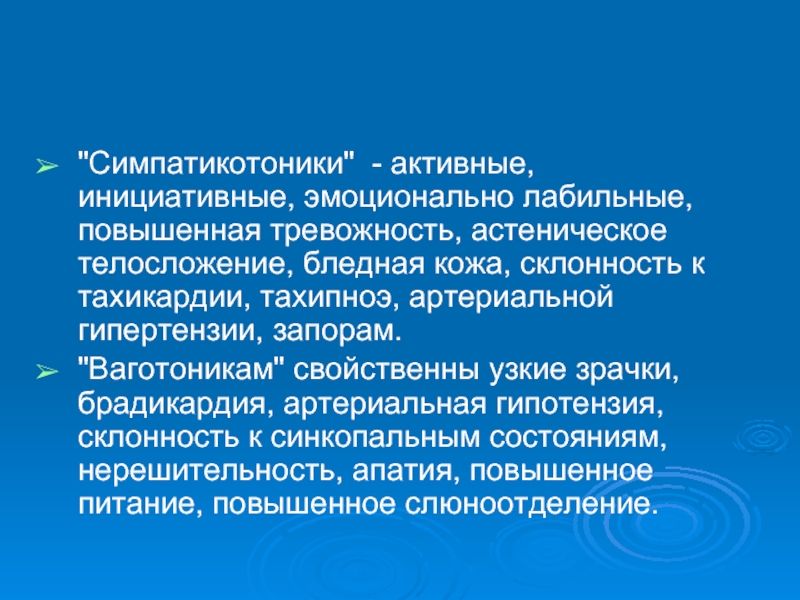 ➢ "Симпатикотоники"  - активные, инициативные, эмоционально лабильные, повышенная тревожность, астеническое телосложение, бледная кожа, склонность к тахикардии, тахипноэ, артериальной гипертензии, запорам.

➢ "Ваготоникам" свойственны узкие зрачки, брадикардия, артериальная гипотензия, склонность к синкопальным состояниям, нерешительность, апатия, повышенное питание, повышенное слюноотделение.